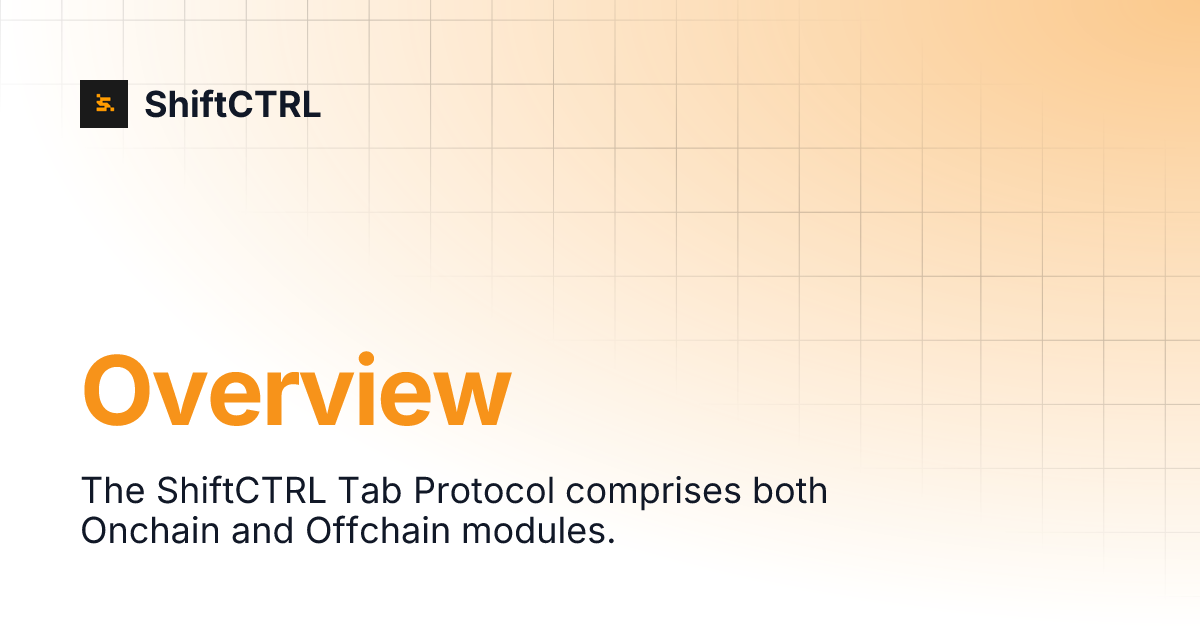 ShiftCTRL

Overview

The ShiftCTRL Tab Protocol comprises both Onchain and Offchain modules.